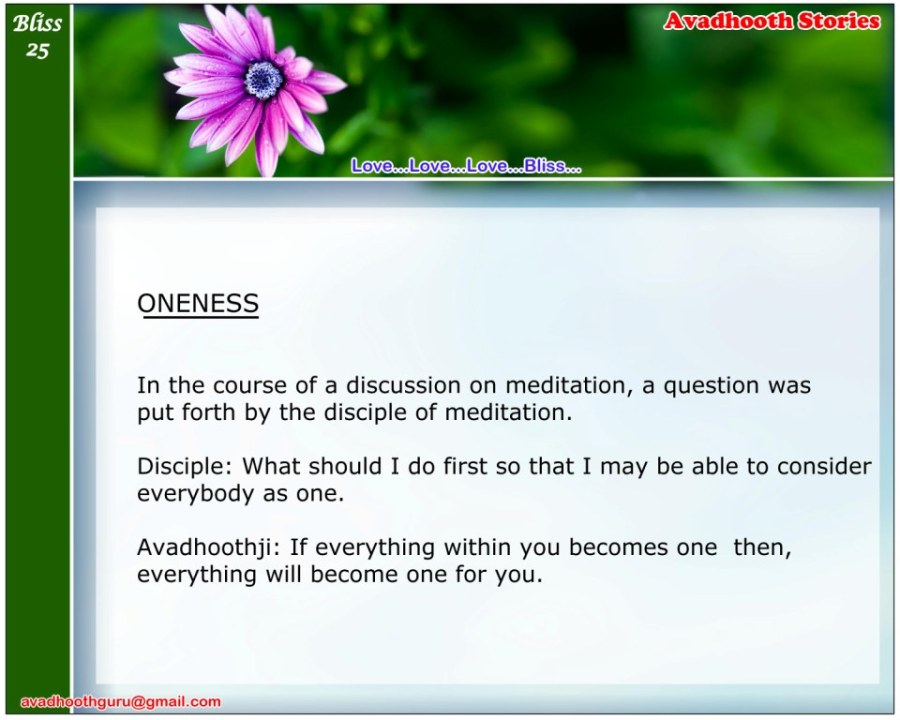 Bliss
25

Avadhooth Stories

Love...Love...Love...Bliss...

ONENESS

In the course of a discussion on meditation, a question was put forth by the disciple of meditation.

Disciple: What should I do first so that I may be able to consider everybody as one.

Avadhoothji: If everything within you becomes one then, everything will become one for you.

avadhoothguru@gmail.com